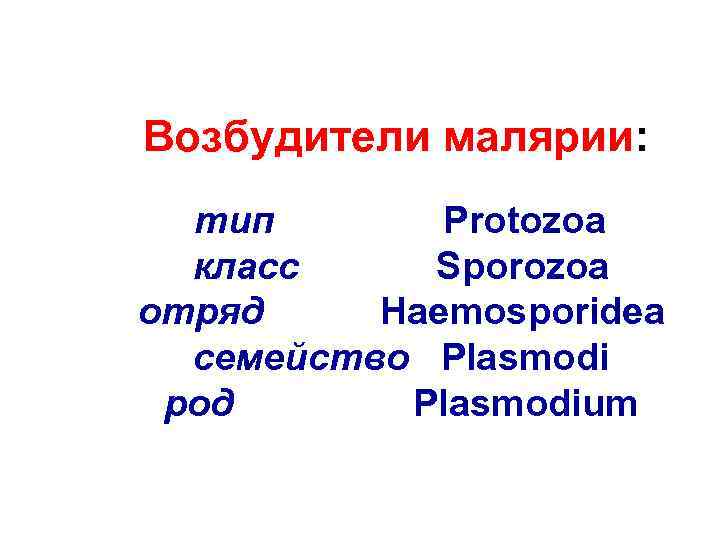 Возбудители малярии:

тип Protozoa
класс Sporozoa
отряд Haemosporidea
семейство Plasmodi
род Plasmodium